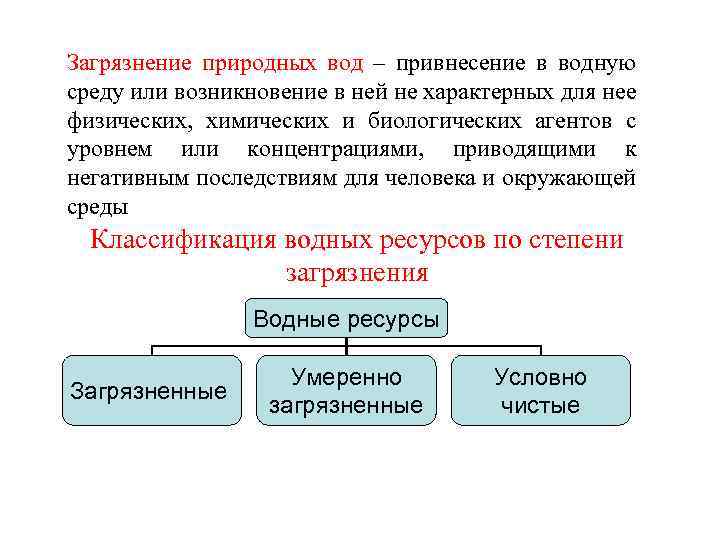 Загрязнение природных вод – привнесение в водную среду или возникновение в ней не характерных для нее физических, химических и биологических агентов с уровнем или концентрациями, приводящими к негативным последствиям для человека и окружающей среды

Классификация водных ресурсов по степени загрязнения

Водные ресурсы

Загрязненные

Умеренно загрязненные

Условно чистые